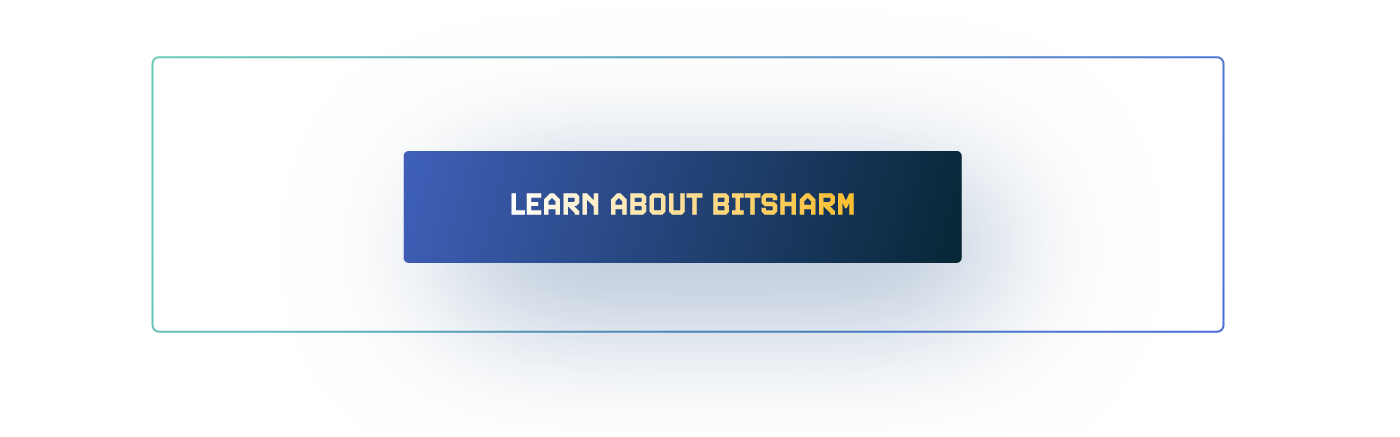 LEARN ABOUT BITSHARM